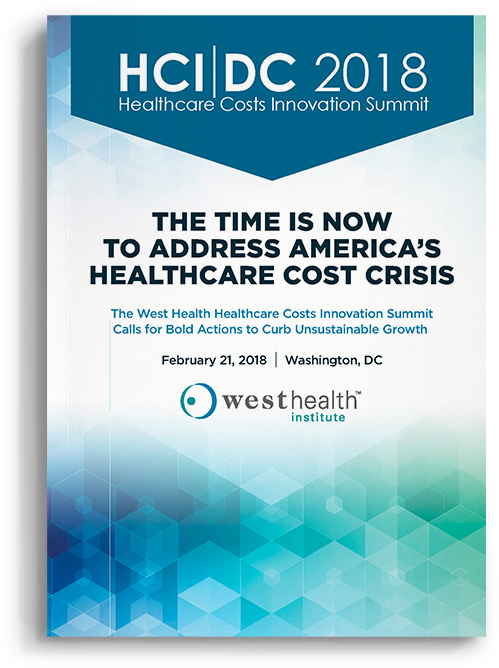 HCI|DC 2018
Healthcare Costs Innovation Summit

THE TIME IS NOW TO ADDRESS AMERICA'S HEALTHCARE COST CRISIS

The West Health Healthcare Costs Innovation Summit Calls for Bold Actions to Curb Unsustainable Growth

February 21, 2018 | Washington, DC

westhealth™
institute